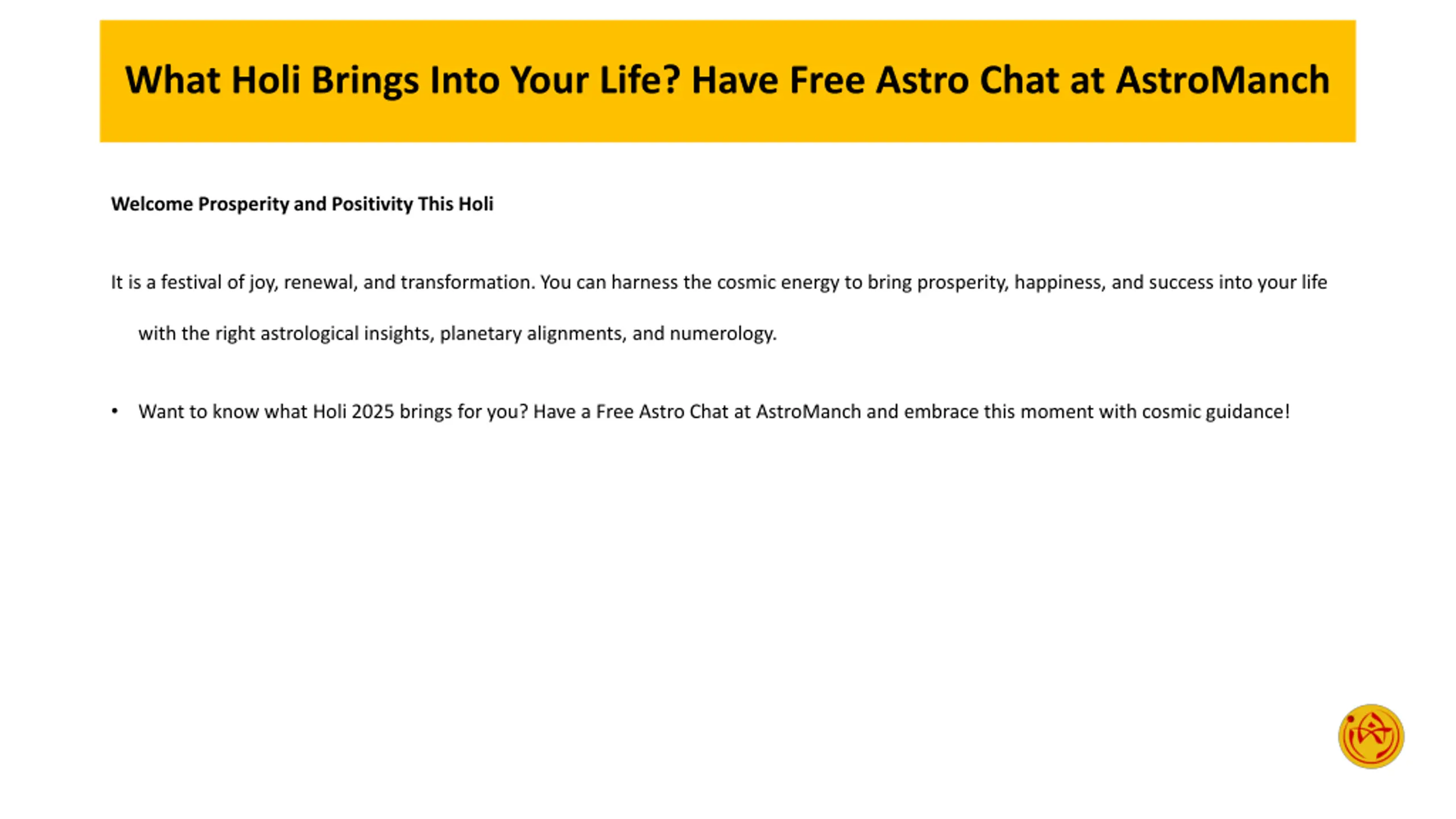 What Holi Brings Into Your Life? Have Free Astro Chat at AstroManch

Welcome Prosperity and Positivity This Holi

It is a festival of joy, renewal, and transformation. You can harness the cosmic energy to bring prosperity, happiness, and success into your life with the right astrological insights, planetary alignments, and numerology.

• Want to know what Holi 2025 brings for you? Have a Free Astro Chat at AstroManch and embrace this moment with cosmic guidance!